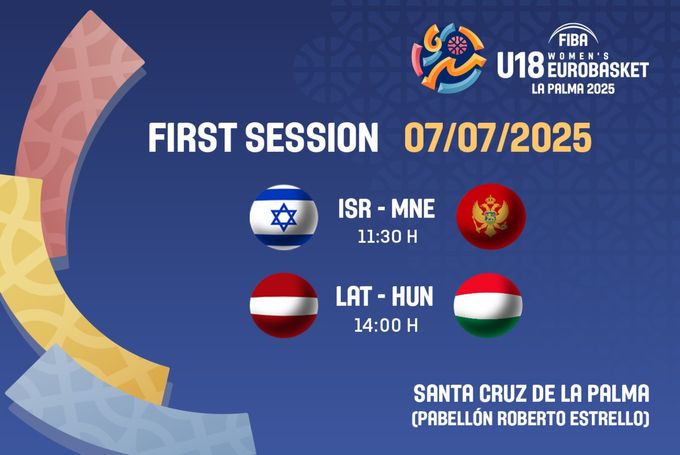 FIBA
U18 WOMEN'S EUROBASKET
LA PALMA 2025

FIRST SESSION 07/07/2025

ISR - MNE
11:30 H

LAT - HUN
14:00 H

SANTA CRUZ DE LA PALMA
(PABELLÓN ROBERTO ESTRELLO)